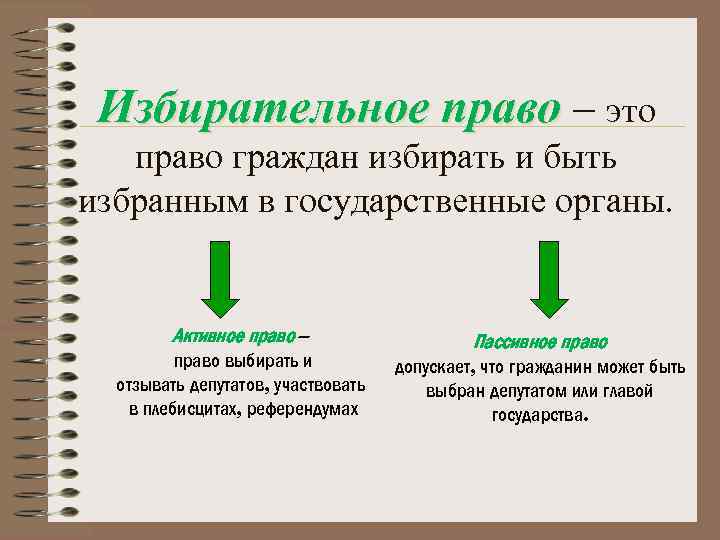 Избирательное право – это право граждан избирать и быть избранным в государственные органы.

Активное право – право выбирать и отзывать депутатов, участвовать в плебисцитах, референдумах

Пассивное право допускает, что гражданин может быть выбран депутатом или главой государства.